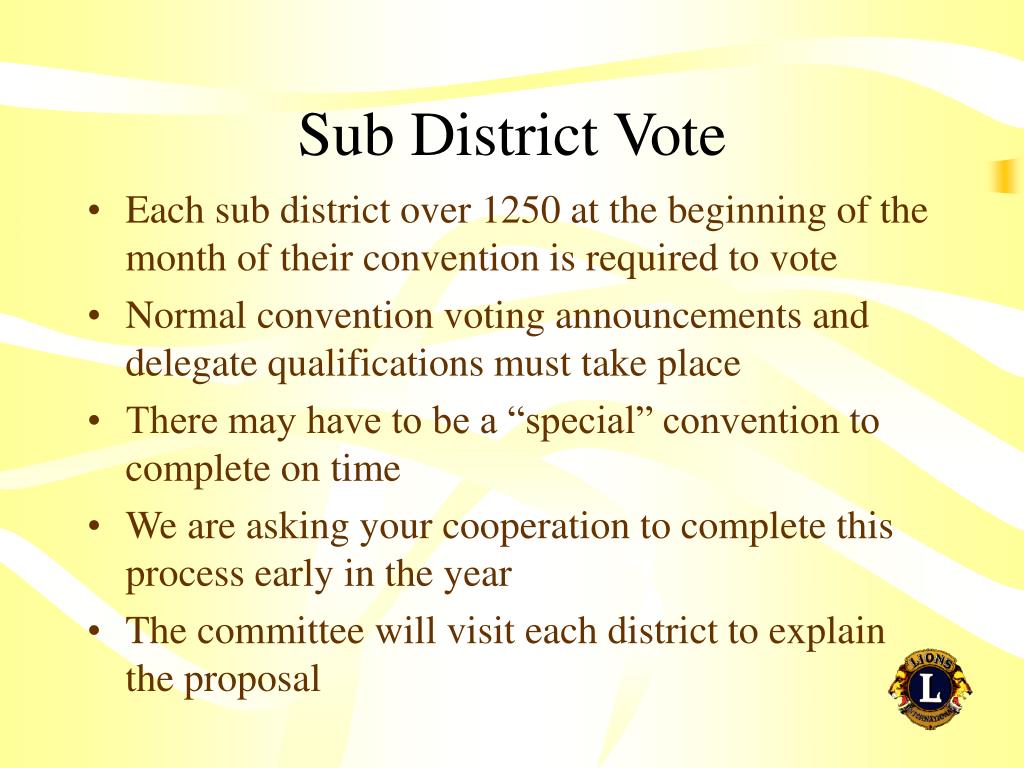 Sub District Vote

• Each sub district over 1250 at the beginning of the month of their convention is required to vote
• Normal convention voting announcements and delegate qualifications must take place
• There may have to be a “special” convention to complete on time
• We are asking your cooperation to complete this process early in the year
• The committee will visit each district to explain the proposal

LIONS
L
INTERNATIONAL